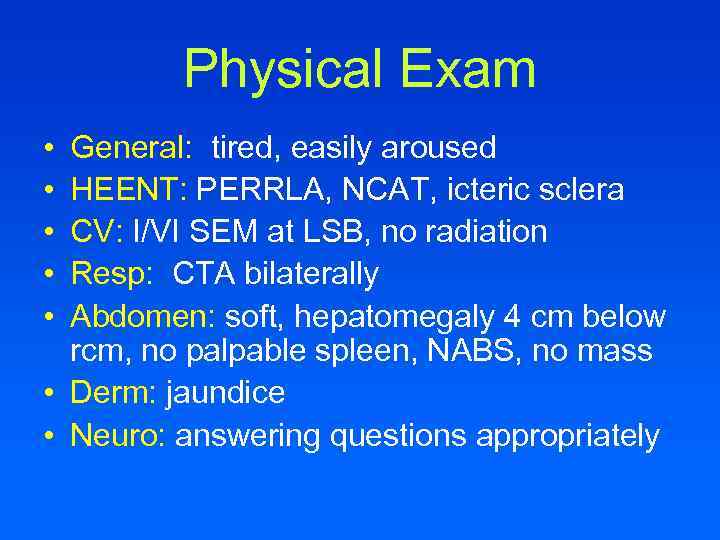 Physical Exam

• General: tired, easily aroused
• HEENT: PERRLA, NCAT, icteric sclera
• CV: I/VI SEM at LSB, no radiation
• Resp: CTA bilaterally
• Abdomen: soft, hepatomegaly 4 cm below rcm, no palpable spleen, NABS, no mass
• Derm: jaundice
• Neuro: answering questions appropriately